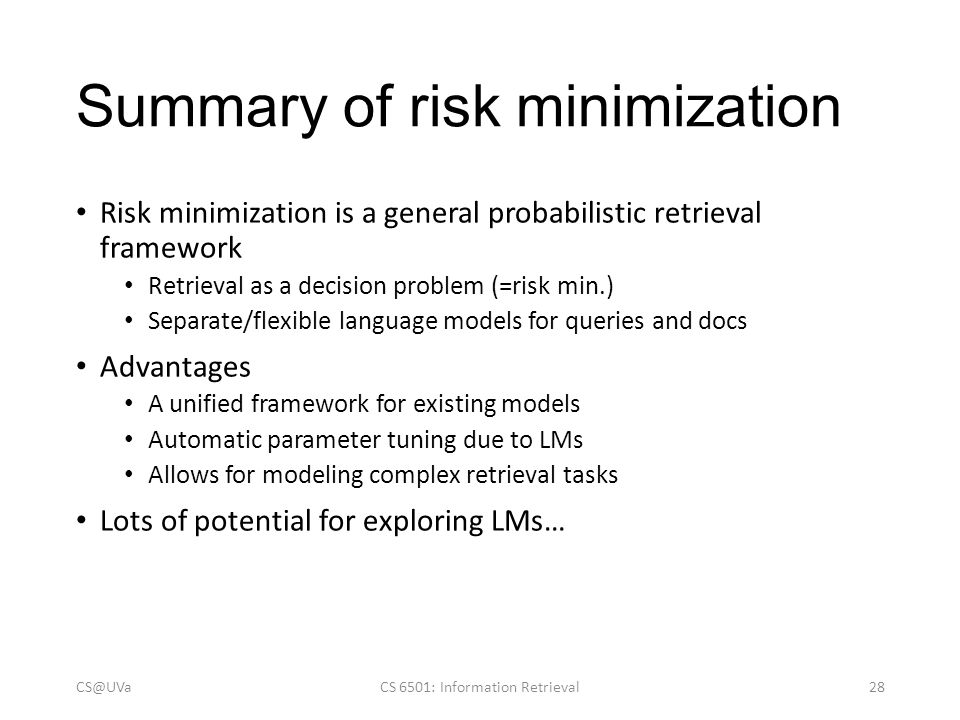 Summary of risk minimization

• Risk minimization is a general probabilistic retrieval framework
  • Retrieval as a decision problem (=risk min.)
  • Separate/flexible language models for queries and docs

• Advantages
  • A unified framework for existing models
  • Automatic parameter tuning due to LMs
  • Allows for modeling complex retrieval tasks

• Lots of potential for exploring LMs…

CS@UVa

CS 6501: Information Retrieval

28